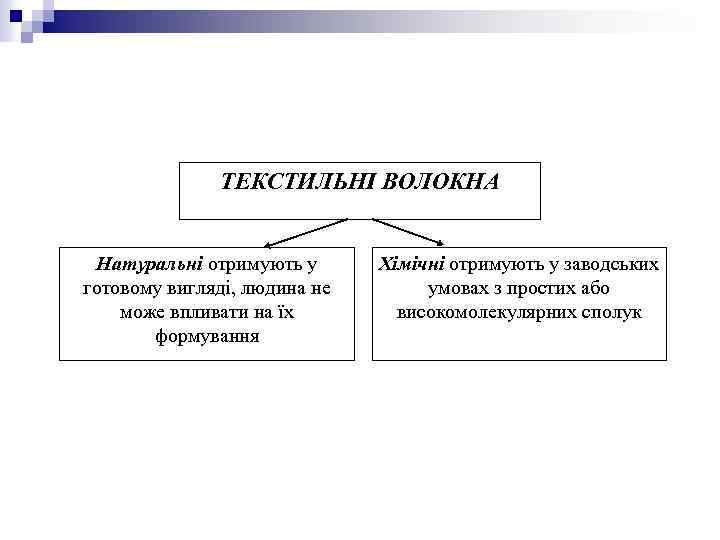 ТЕКСТИЛЬНІ ВОЛОКНА

Натуральні отримують у готовому вигляді, людина не може впливати на їх формування

Хімічні отримують у заводських умовах з простих або високомолекулярних сполук